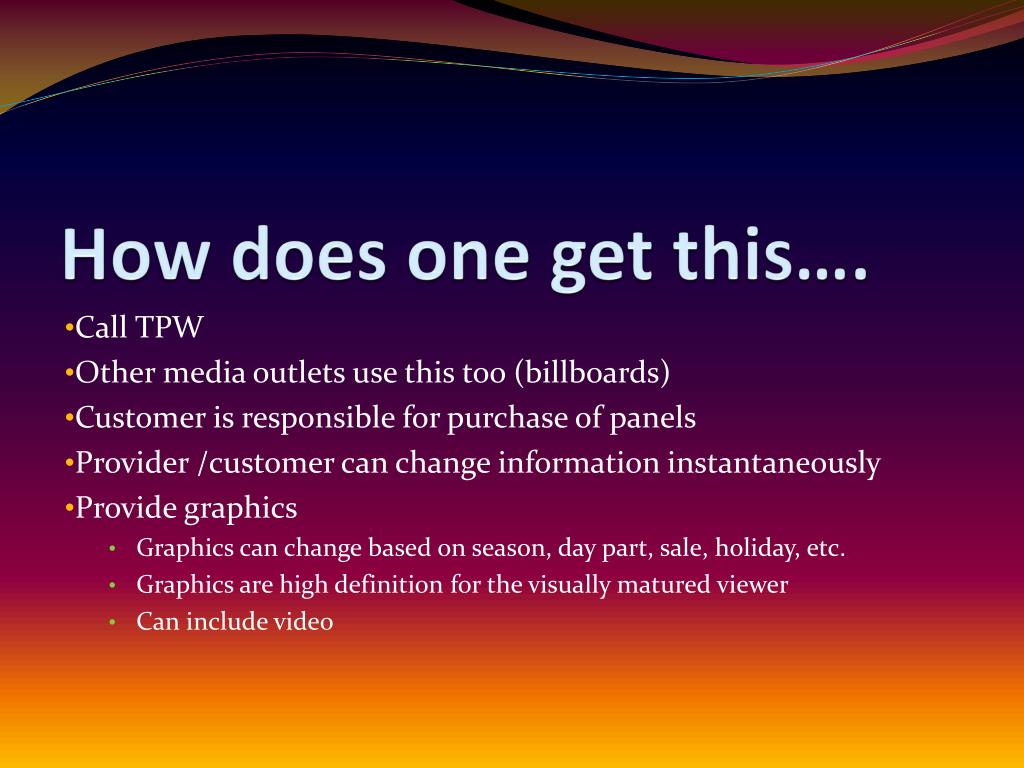 How does one get this….

•Call TPW
•Other media outlets use this too (billboards)
•Customer is responsible for purchase of panels
•Provider /customer can change information instantaneously
•Provide graphics
• Graphics can change based on season, day part, sale, holiday, etc.
• Graphics are high definition for the visually matured viewer
• Can include video